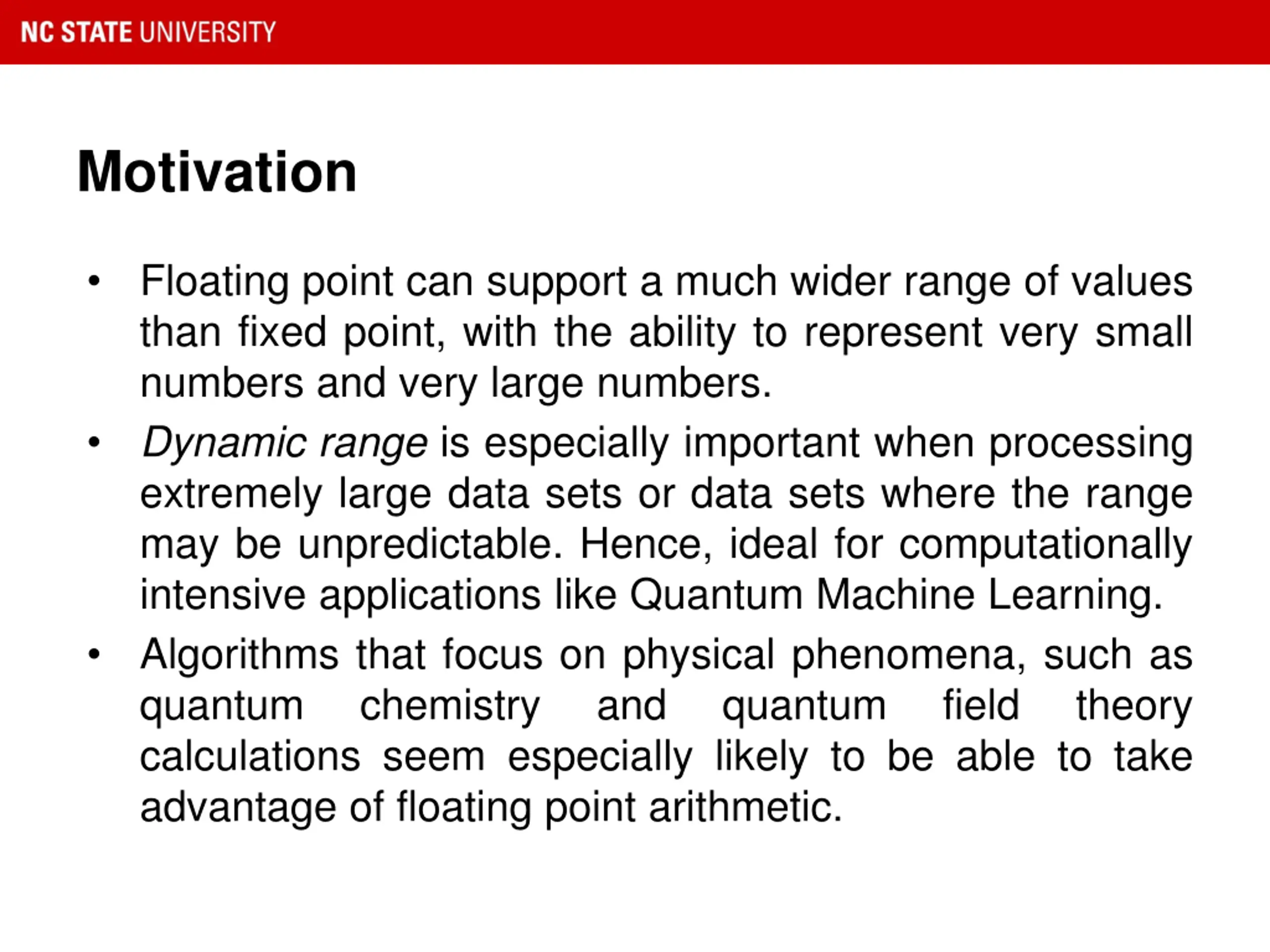 NC STATE UNIVERSITY

Motivation

• Floating point can support a much wider range of values than fixed point, with the ability to represent very small numbers and very large numbers.
• Dynamic range is especially important when processing extremely large data sets or data sets where the range may be unpredictable. Hence, ideal for computationally intensive applications like Quantum Machine Learning.
• Algorithms that focus on physical phenomena, such as quantum chemistry and quantum field theory calculations seem especially likely to be able to take advantage of floating point arithmetic.